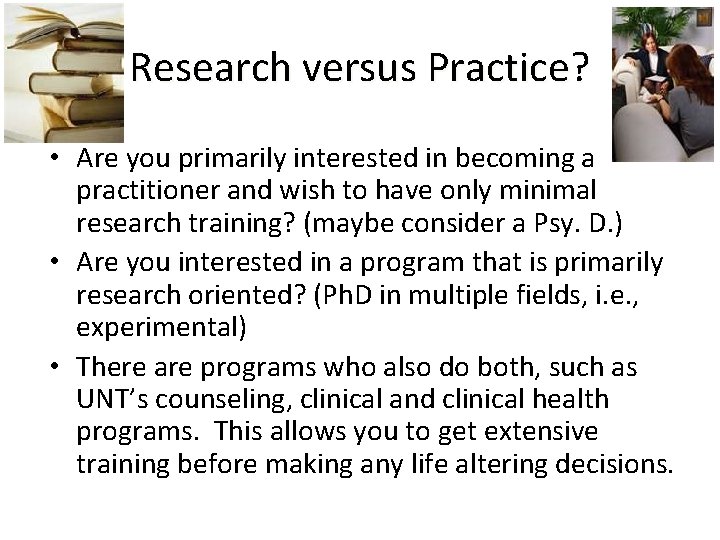 Research versus Practice?

• Are you primarily interested in becoming a practitioner and wish to have only minimal research training? (maybe consider a Psy. D.)

• Are you interested in a program that is primarily research oriented? (PhD in multiple fields, i.e., experimental)

• There are programs who also do both, such as UNT's counseling, clinical and clinical health programs. This allows you to get extensive training before making any life altering decisions.